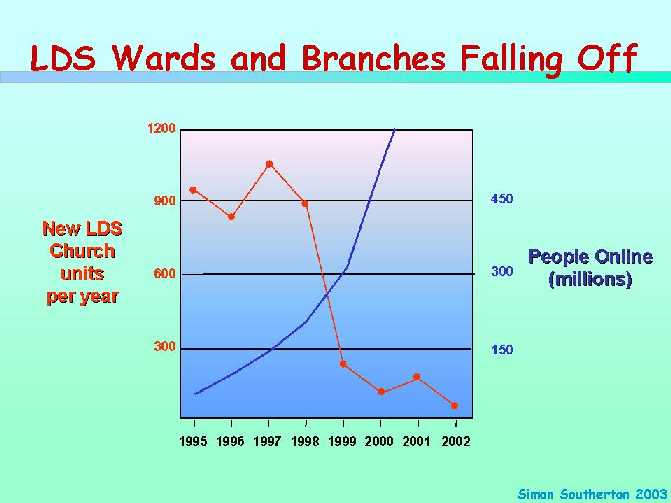 LDS Wards and Branches Falling Off

New LDS Church units per year

1200
900
600
300

450
300
150

People Online (millions)

1995 1996 1997 1998 1999 2000 2001 2002

Simon Southerton 2003